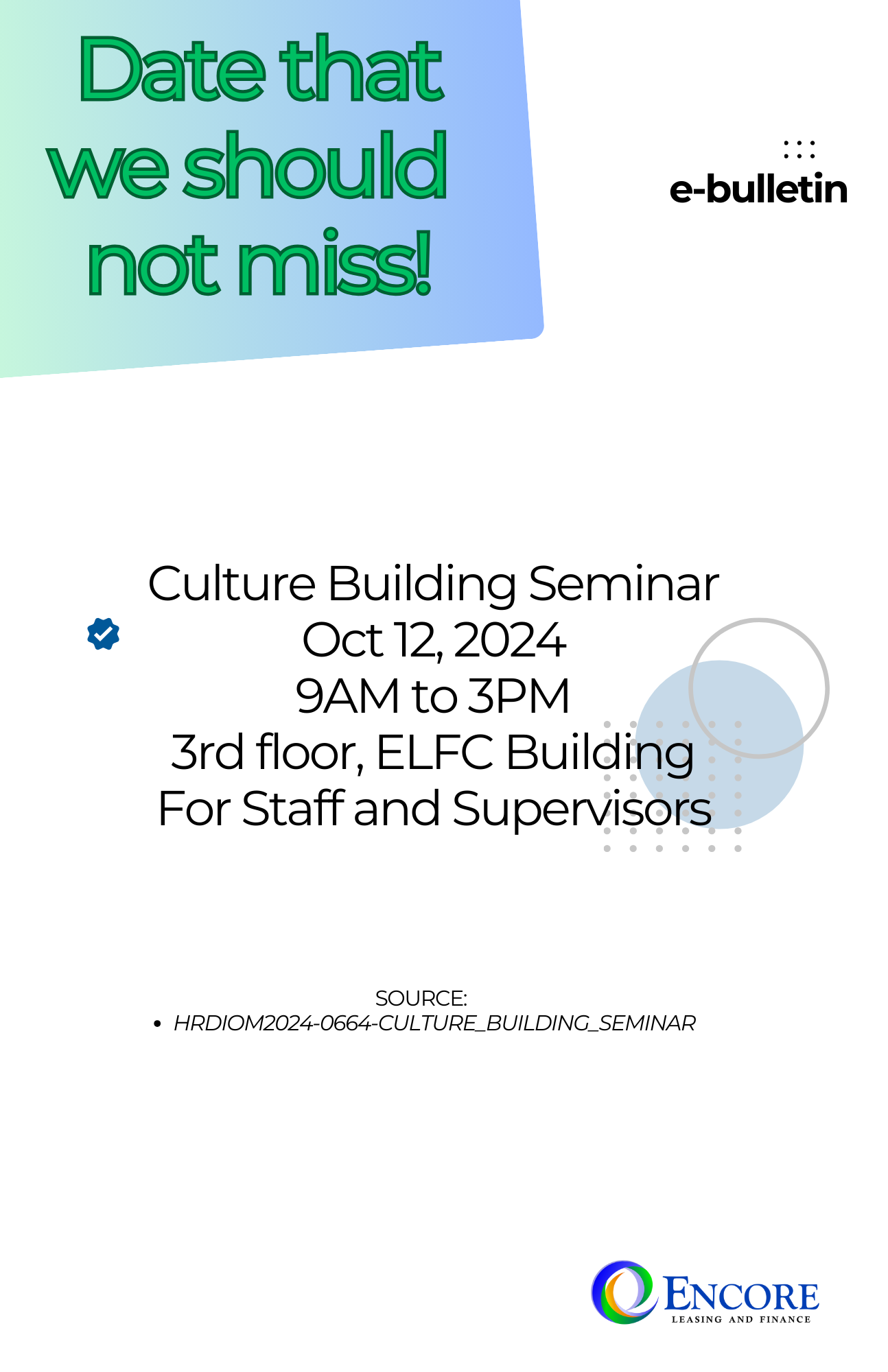 Date that we should not miss!

e-bulletin

Culture Building Seminar
Oct 12, 2024
9AM to 3PM
3rd floor, ELFC Building
For Staff and Supervisors

SOURCE:
• HRDIOM2024-0664-CULTURE_BUILDING_SEMINAR

ENCORE
LEASING AND FINANCE